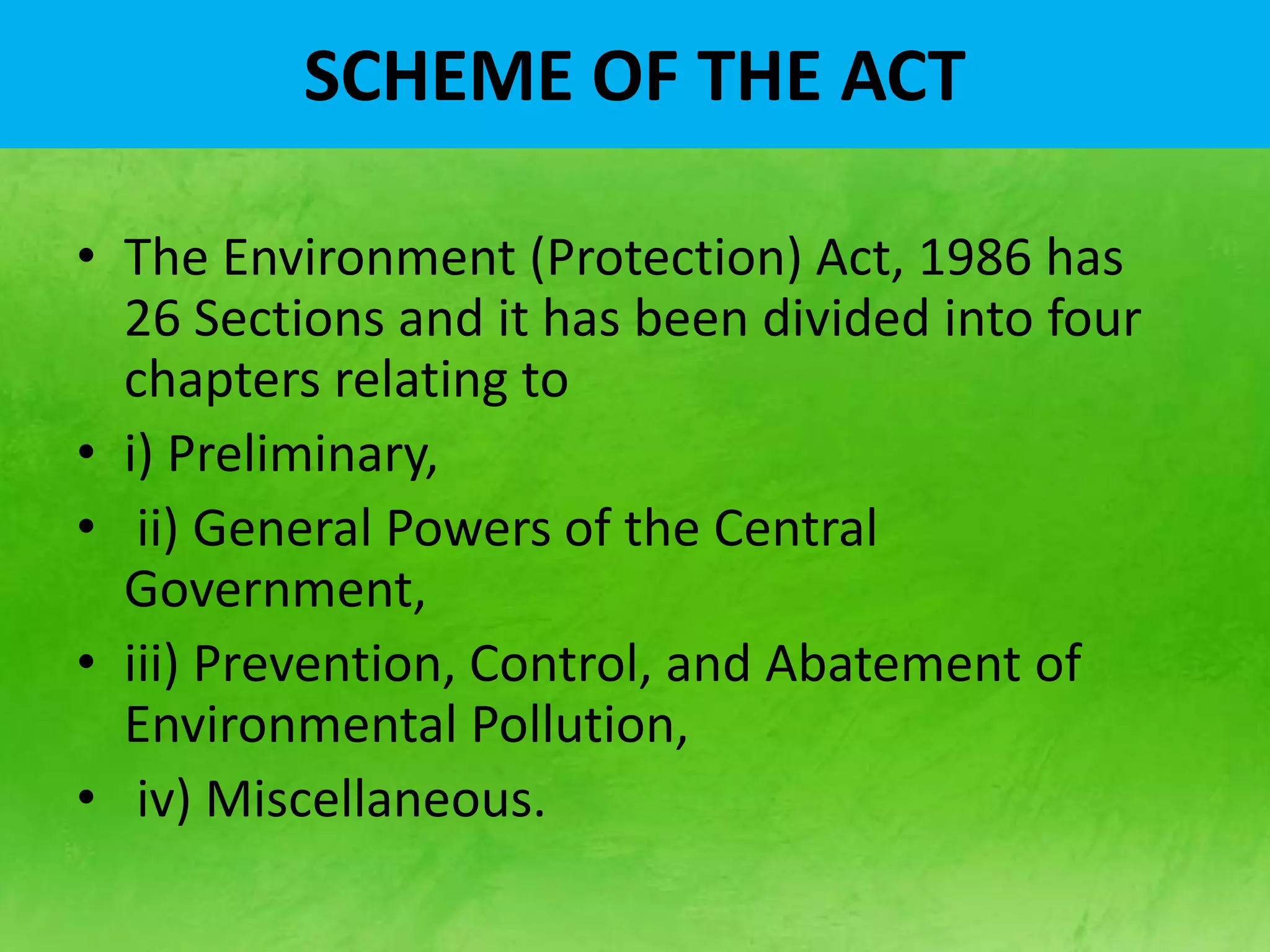 SCHEME OF THE ACT

• The Environment (Protection) Act, 1986 has 26 Sections and it has been divided into four chapters relating to
• i) Preliminary,
• ii) General Powers of the Central Government,
• iii) Prevention, Control, and Abatement of Environmental Pollution,
• iv) Miscellaneous.